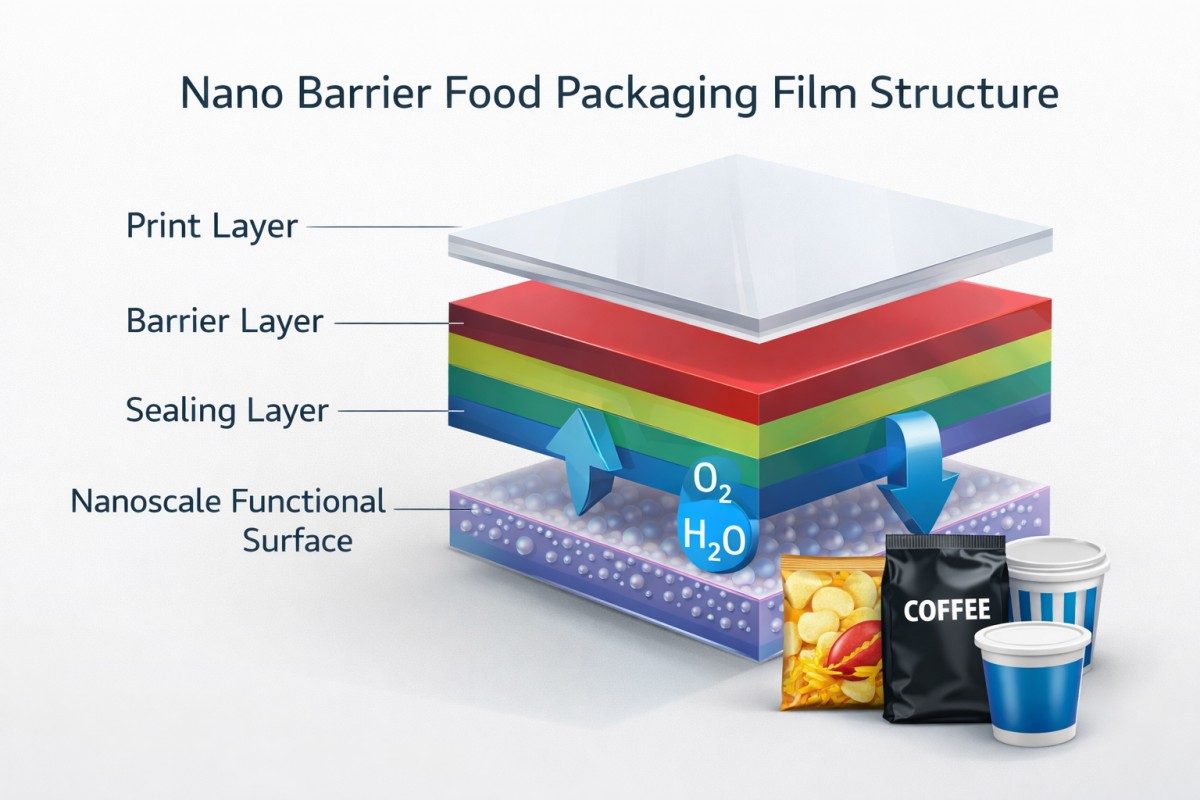 Nano Barrier Food Packaging Film Structure

Print Layer

Barrier Layer

Sealing Layer

Nanoscale Functional Surface

$O_2$

$H_2O$

COFFEE